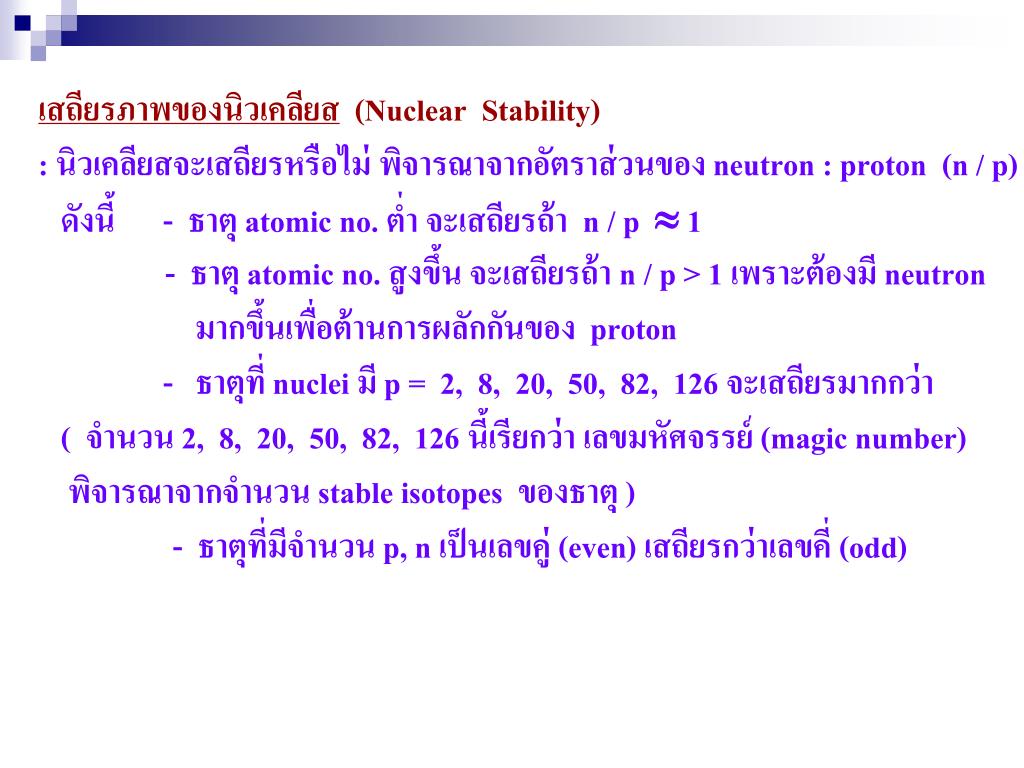 เสถียรภาพของนิวเคลียส (Nuclear Stability)

: นิวเคลียสจะเสถียรหรือไม่ พิจารณาจากอัตราส่วนของ neutron : proton (n / p)

ดังนี้ - ธาตุ atomic no. ต่ำ จะเสถียรถ้า n / p $\approx$ 1

- ธาตุ atomic no. สูงขึ้น จะเสถียรถ้า n / p > 1 เพราะต้องมี neutron มากขึ้นเพื่อต้านการผลักกันของ proton

- ธาตุที่ nuclei มี p = 2, 8, 20, 50, 82, 126 จะเสถียรมากกว่า

( จำนวน 2, 8, 20, 50, 82, 126 นี้เรียกว่า เลขมหัศจรรย์ (magic number) พิจารณาจากจำนวน stable isotopes ของธาตุ )

- ธาตุที่มีจำนวน p, n เป็นเลขคู่ (even) เสถียรกว่าเลขคี่ (odd)